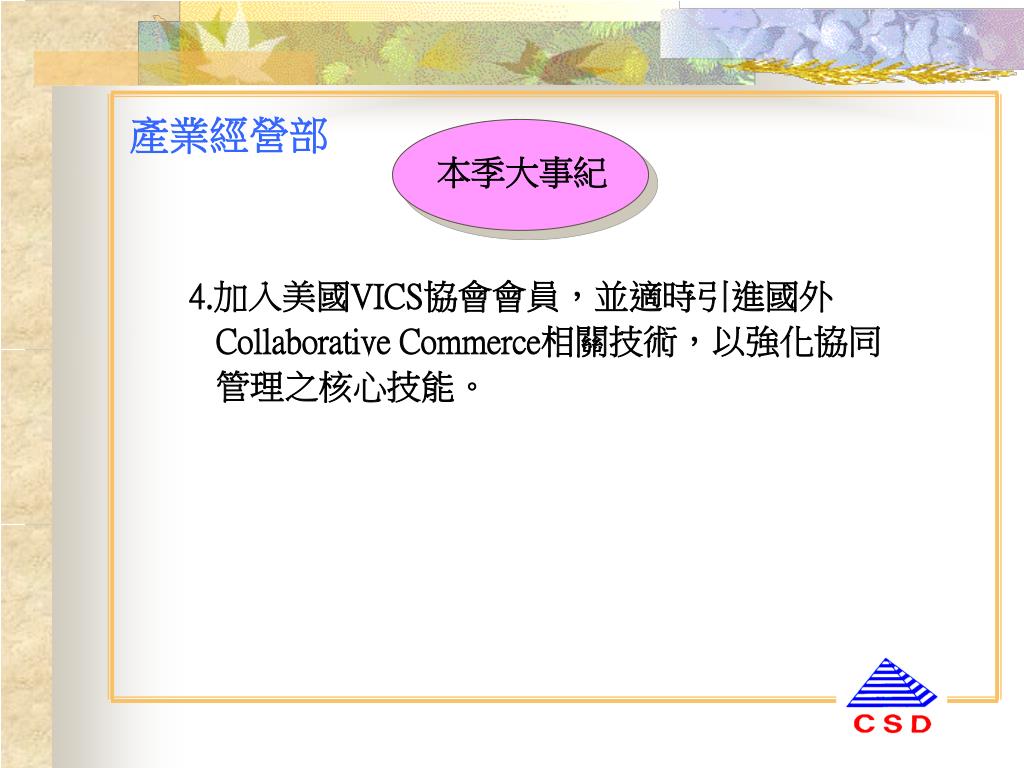 產業經營部

本季大事紀

4.加入美國VICS協會會員，並適時引進國外Collaborative Commerce相關技術，以強化協同管理之核心技能。

CSD